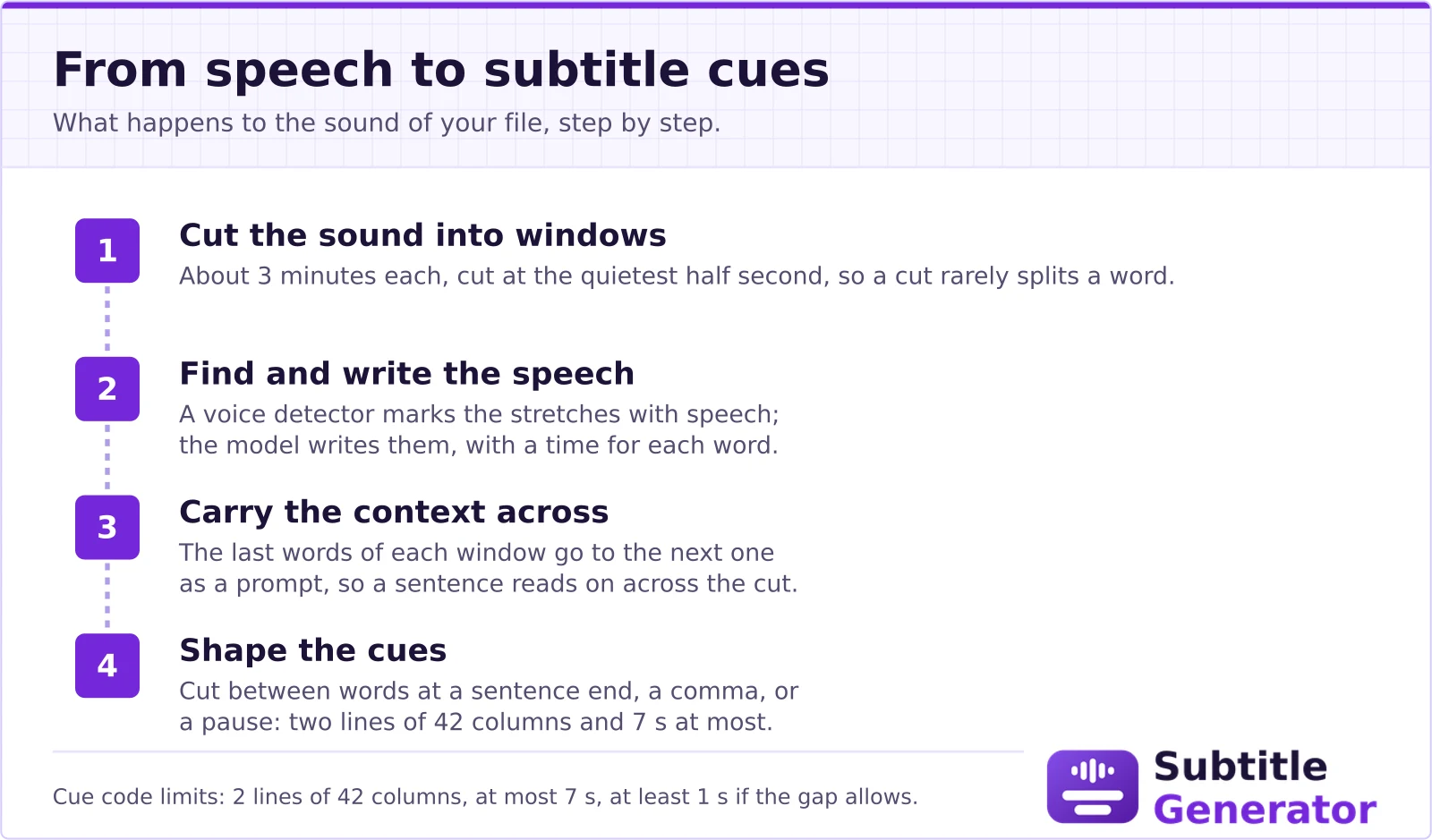 From speech to subtitle cues

What happens to the sound of your file, step by step.

1

Cut the sound into windows

About 3 minutes each, cut at the quietest half second, so a cut rarely splits a word.

2

Find and write the speech

A voice detector marks the stretches with speech; the model writes them, with a time for each word.

3

Carry the context across

The last words of each window go to the next one as a prompt, so a sentence reads on across the cut.

4

Shape the cues

Cut between words at a sentence end, a comma, or a pause: two lines of 42 columns and 7 s at most.

Cue code limits: 2 lines of 42 columns, at most 7 s, at least 1 s if the gap allows.

Subtitle Generator